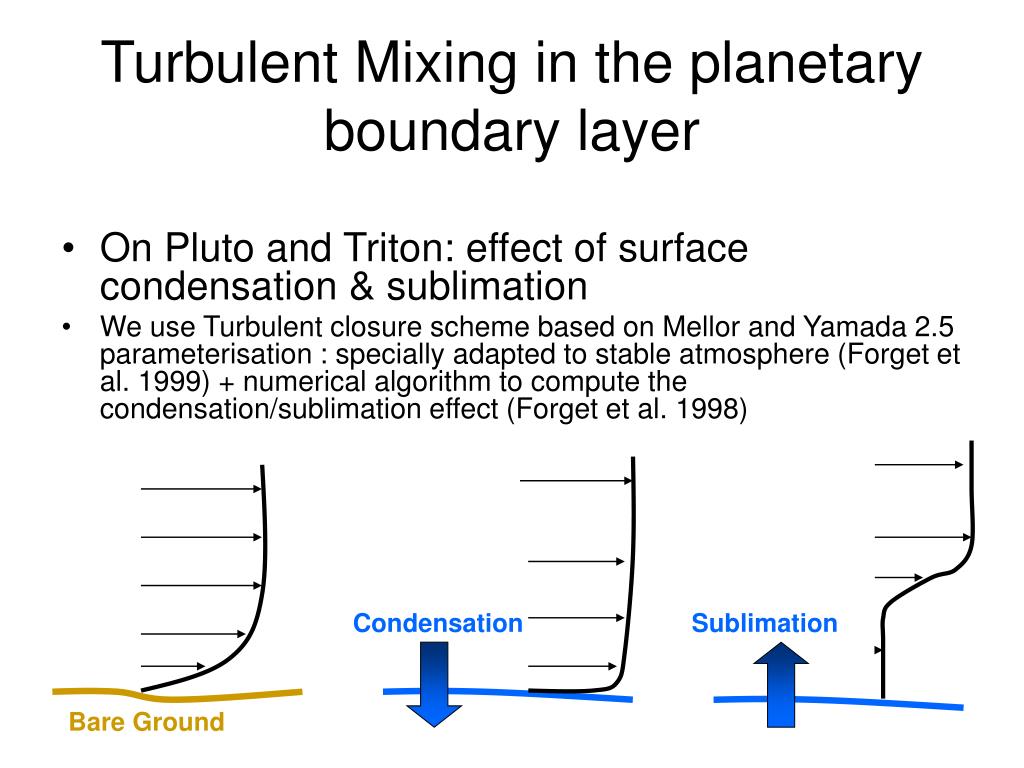 Turbulent Mixing in the planetary boundary layer

• On Pluto and Triton: effect of surface condensation & sublimation

• We use Turbulent closure scheme based on Mellor and Yamada 2.5 parameterisation : specially adapted to stable atmosphere (Forget et al. 1999) + numerical algorithm to compute the condensation/sublimation effect (Forget et al. 1998)

Condensation

Sublimation

Bare Ground